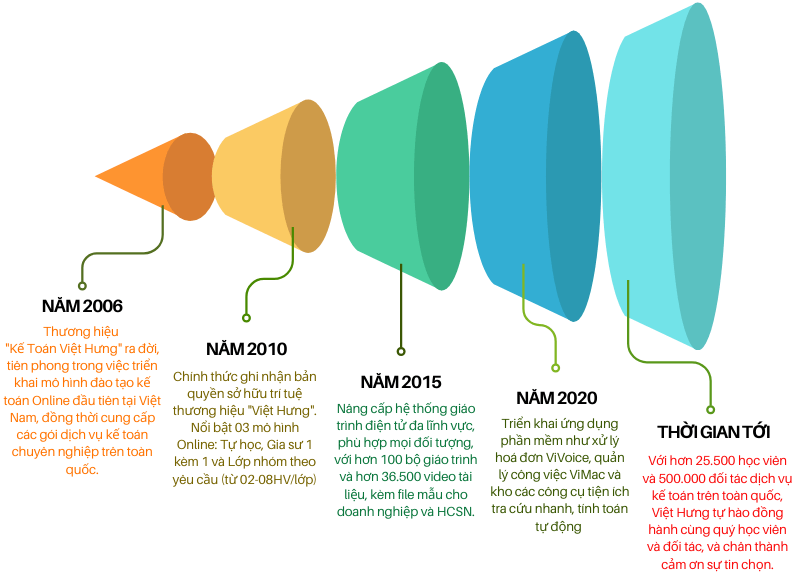 NĂM 2006

Thương hiệu "Kế Toán Việt Hưng" ra đời, tiên phong trong việc triển khai mô hình đào tạo kế toán Online đầu tiên tại Việt Nam, đồng thời cung cấp các gói dịch vụ kế toán chuyên nghiệp trên toàn quốc.

NĂM 2010

Chính thức ghi nhận bản quyền sở hữu trí tuệ thương hiệu "Việt Hưng". Nổi bật 03 mô hình Online: Tự học, Gia sư 1 kèm 1 và Lớp nhóm theo yêu cầu (từ 02-08HV/lớp)

NĂM 2015

Nâng cấp hệ thống giáo trình điện tử đa lĩnh vực, phù hợp mọi đối tượng, với hơn 100 bộ giáo trình và hơn 36.500 video tài liệu, kèm file mẫu cho doanh nghiệp và HCSN.

NĂM 2020

Triển khai ứng dụng phần mềm như xử lý hoá đơn ViVoice, quản lý công việc ViMac và kho các công cụ tiện ích tra cứu nhanh, tính toán tự động

THỜI GIAN TỚI

Với hơn 25.500 học viên và 500.000 đối tác dịch vụ kế toán trên toàn quốc, Việt Hưng tự hào đồng hành cùng quý học viên và đối tác, và chân thành cảm ơn sự tin chọn.